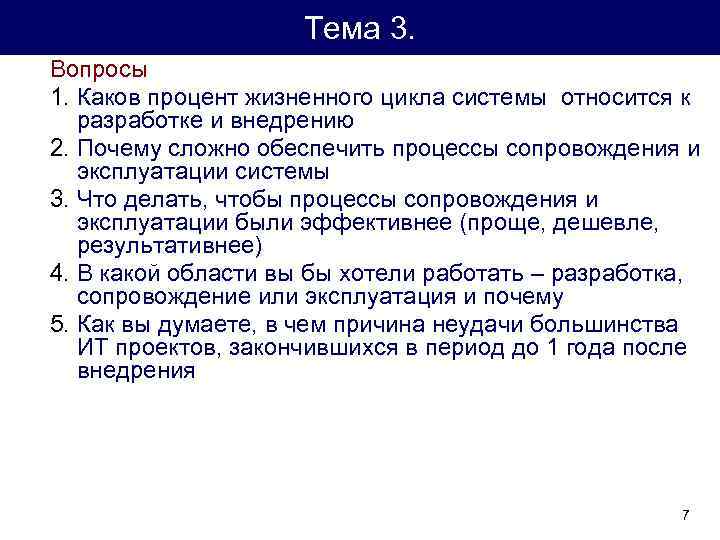 Тема 3.

Вопросы

1. Каков процент жизненного цикла системы относится к разработке и внедрению
2. Почему сложно обеспечить процессы сопровождения и эксплуатации системы
3. Что делать, чтобы процессы сопровождения и эксплуатации были эффективнее (проще, дешевле, результативнее)
4. В какой области вы бы хотели работать – разработка, сопровождение или эксплуатация и почему
5. Как вы думаете, в чем причина неудачи большинства ИТ проектов, закончившихся в период до 1 года после внедрения

7